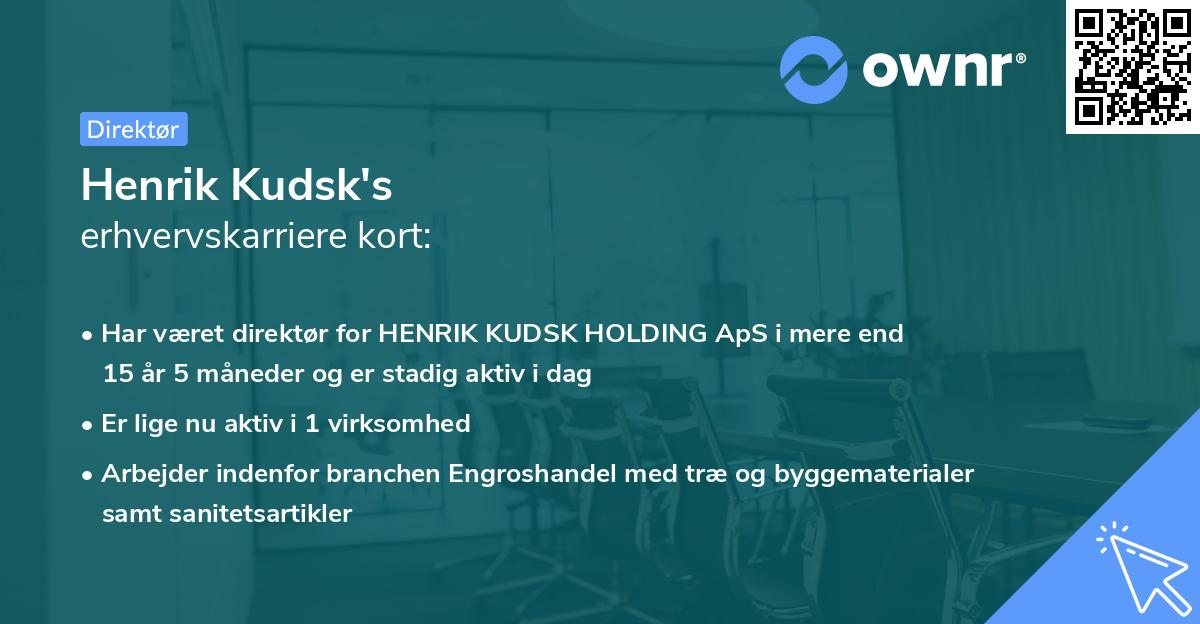 ownr®

Direktør

Henrik Kudsk's
erhvervskarriere kort:

• Har været direktør for HENRIK KUDSK HOLDING ApS i mere end 15 år 5 måneder og er stadig aktiv i dag

• Er lige nu aktiv i 1 virksomhed

• Arbejder indenfor branchen Engroshandel med træ og byggematerialer samt sanitetsartikler